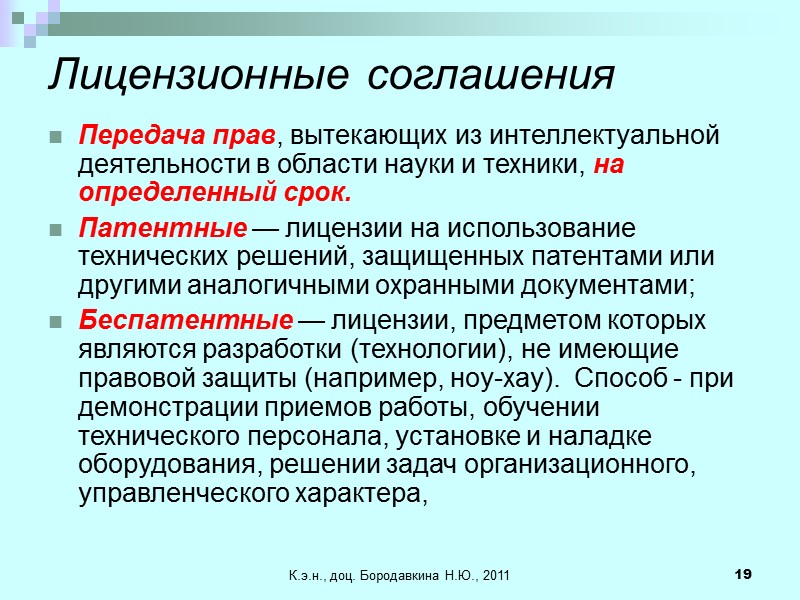 Лицензионные соглашения

Передача прав, вытекающих из интеллектуальной деятельности в области науки и техники, на определенный срок.

Патентные — лицензии на использование технических решений, защищенных патентами или другими аналогичными охранными документами;

Беспатентные — лицензии, предметом которых являются разработки (технологии), не имеющие правовой защиты (например, ноу-хау). Способ - при демонстрации приемов работы, обучении технического персонала, установке и наладке оборудования, решении задач организационного, управленческого характера,

К.э.н., доц. Бородавкина Н.Ю., 2011

19